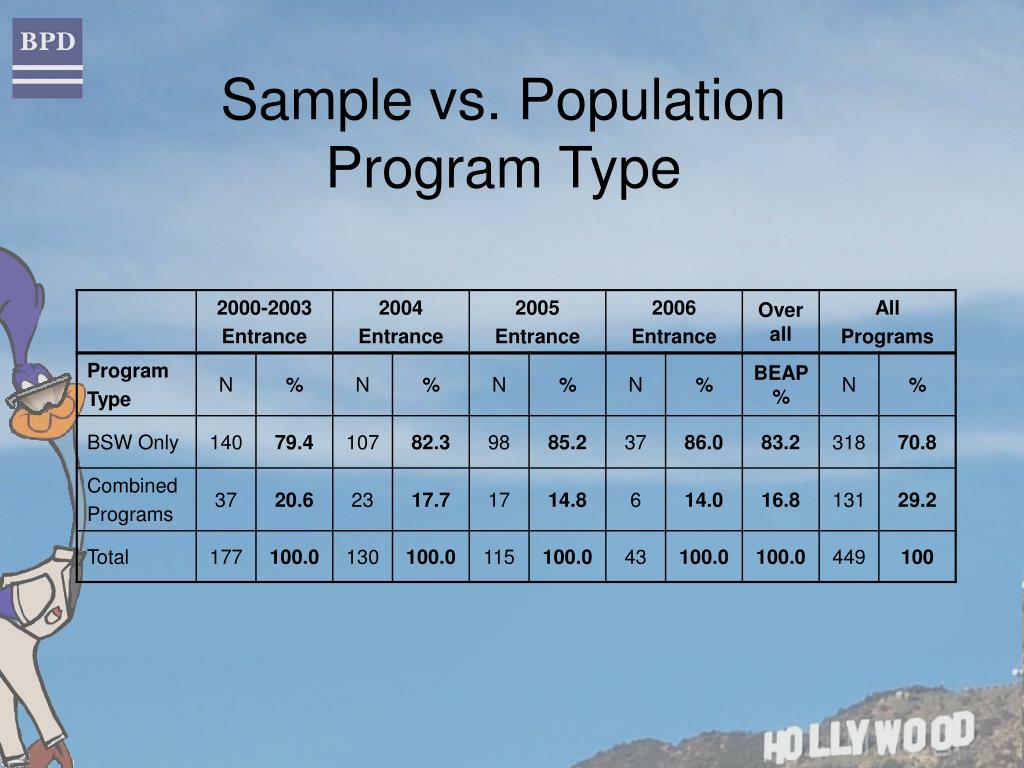 BPD

Sample vs. Population
Program Type

| | 2000-2003 Entrance | | 2004 Entrance | | 2005 Entrance | | 2006 Entrance | | Over all | All Programs | |
|---|---|---|---|---|---|---|---|---|---|---|---|
| Program Type | N | % | N | % | N | % | N | % | BEAP % | N | % |
| BSW Only | 140 | 79.4 | 107 | 82.3 | 98 | 85.2 | 37 | 86.0 | 83.2 | 318 | 70.8 |
| Combined Programs | 37 | 20.6 | 23 | 17.7 | 17 | 14.8 | 6 | 14.0 | 16.8 | 131 | 29.2 |
| Total | 177 | 100.0 | 130 | 100.0 | 115 | 100.0 | 43 | 100.0 | 100.0 | 449 | 100 |

HOLLYWOOD